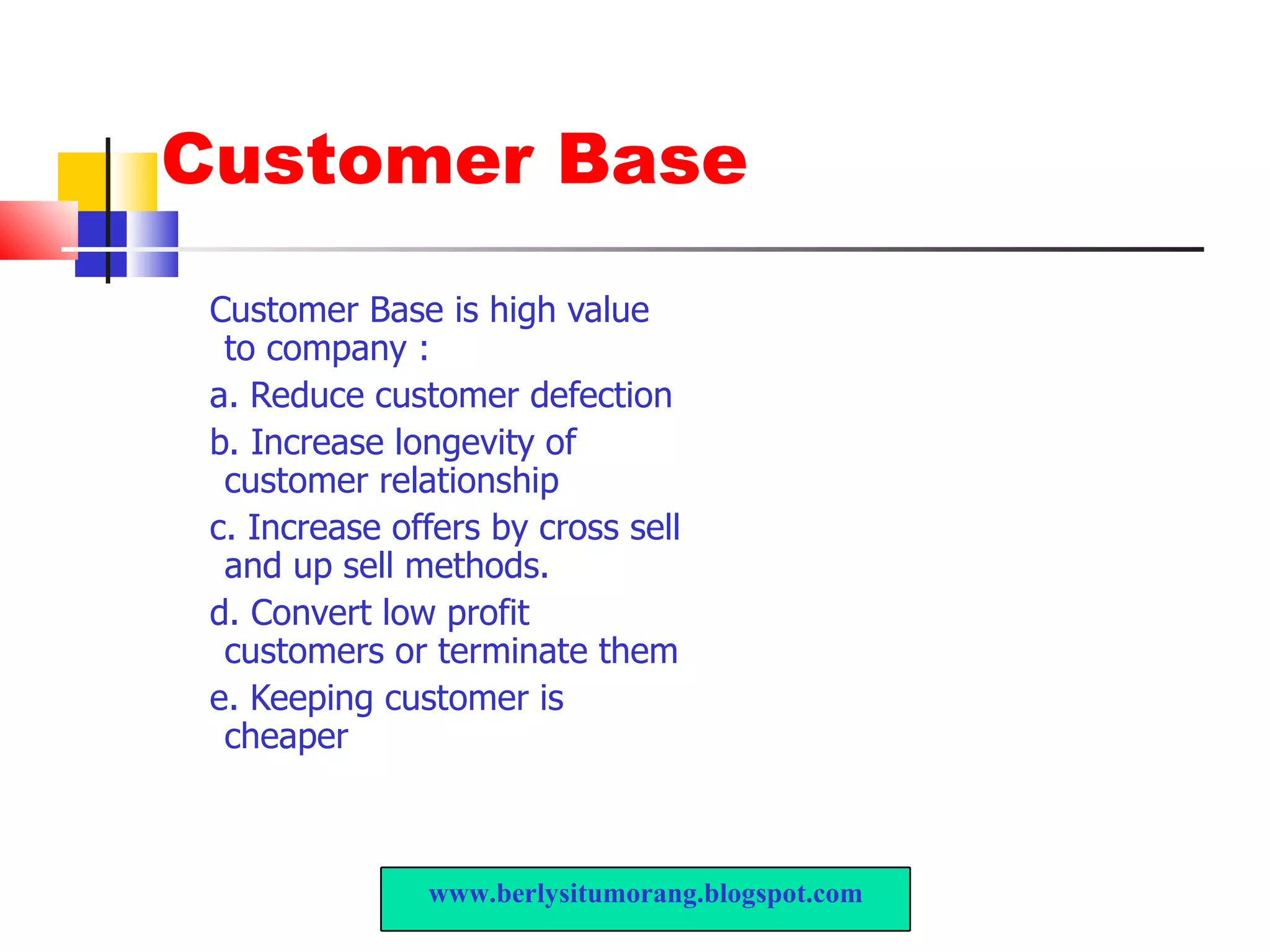 Customer Base

Customer Base is high value to company :

a. Reduce customer defection

b. Increase longevity of customer relationship

c. Increase offers by cross sell and up sell methods.

d. Convert low profit customers or terminate them

e. Keeping customer is cheaper

www.berlysitumorang.blogspot.com